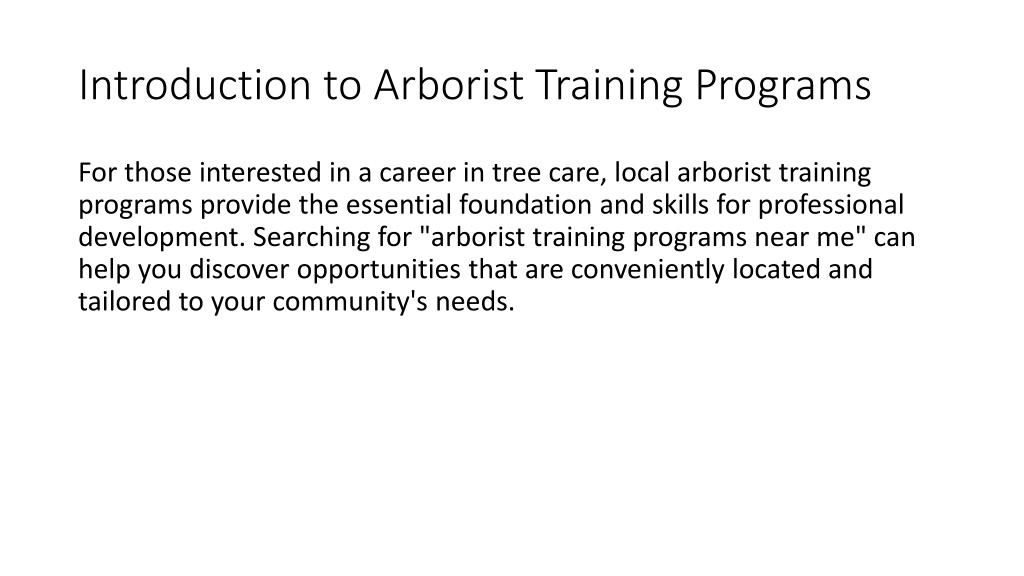 Introduction to Arborist Training Programs

For those interested in a career in tree care, local arborist training programs provide the essential foundation and skills for professional development. Searching for "arborist training programs near me" can help you discover opportunities that are conveniently located and tailored to your community's needs.